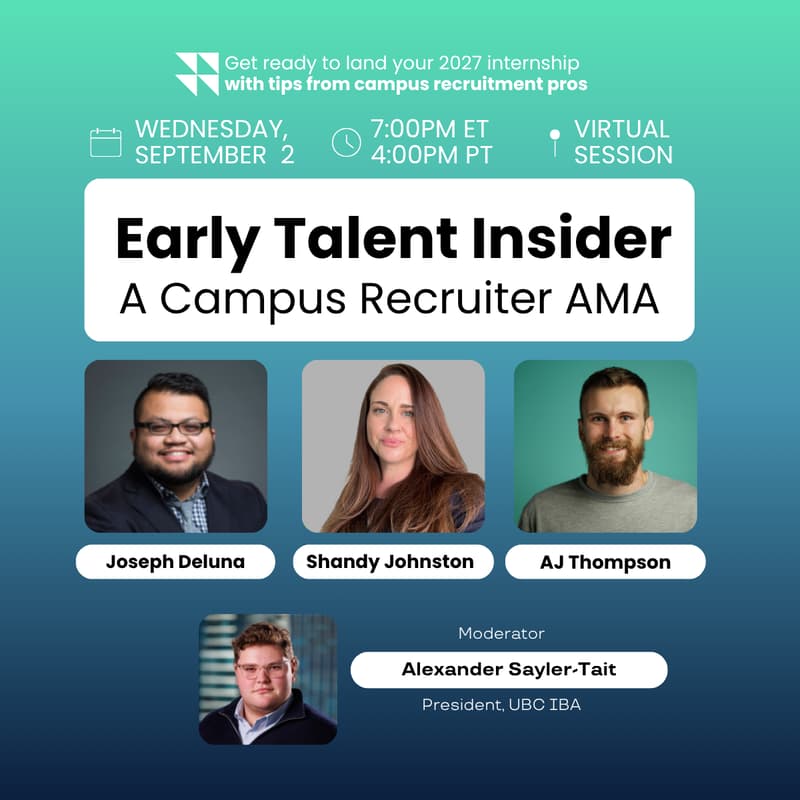 Get ready to land your 2027 internship
with tips from campus recruitment pros

WEDNESDAY, SEPTEMBER 2

7:00PM ET
4:00PM PT

VIRTUAL SESSION

Early Talent Insider
A Campus Recruiter AMA

Joseph Deluna

Shandy Johnston

AJ Thompson

Moderator

Alexander Sayler-Tait

President, UBC IBA